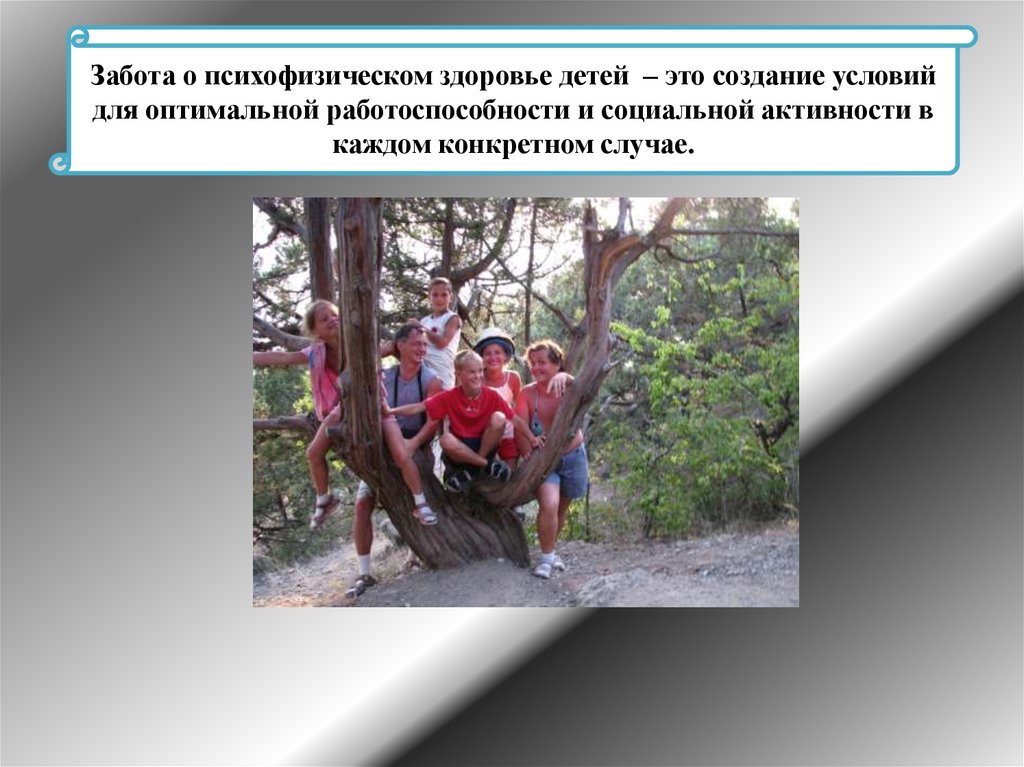 Забота о психофизическом здоровье детей – это создание условий для оптимальной работоспособности и социальной активности в каждом конкретном случае.